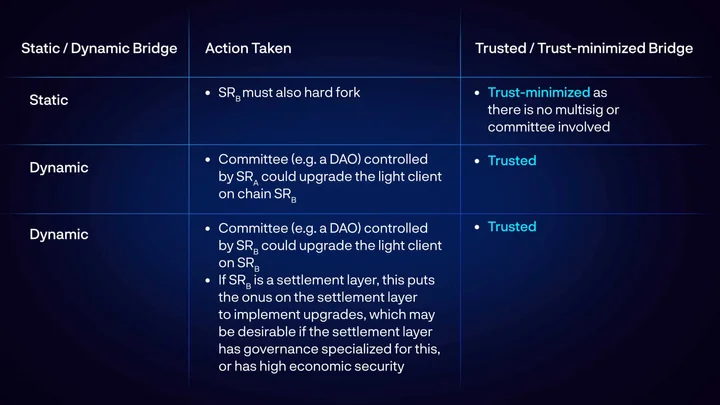 | Static / Dynamic Bridge | Action Taken | Trusted / Trust-minimized Bridge |
|---|---|---|
| Static | • $SR_B$ must also hard fork | • Trust-minimized as there is no multisig or committee involved |
| Dynamic | • Committee (e.g. a DAO) controlled by $SR_A$ could upgrade the light client on chain $SR_B$ | • Trusted |
| Dynamic | • Committee (e.g. a DAO) controlled by $SR_B$ could upgrade the light client on $SR_B$ • If $SR_B$ is a settlement layer, this puts the onus on the settlement layer to implement upgrades, which may be desirable if the settlement layer has governance specialized for this, or has high economic security | • Trusted |